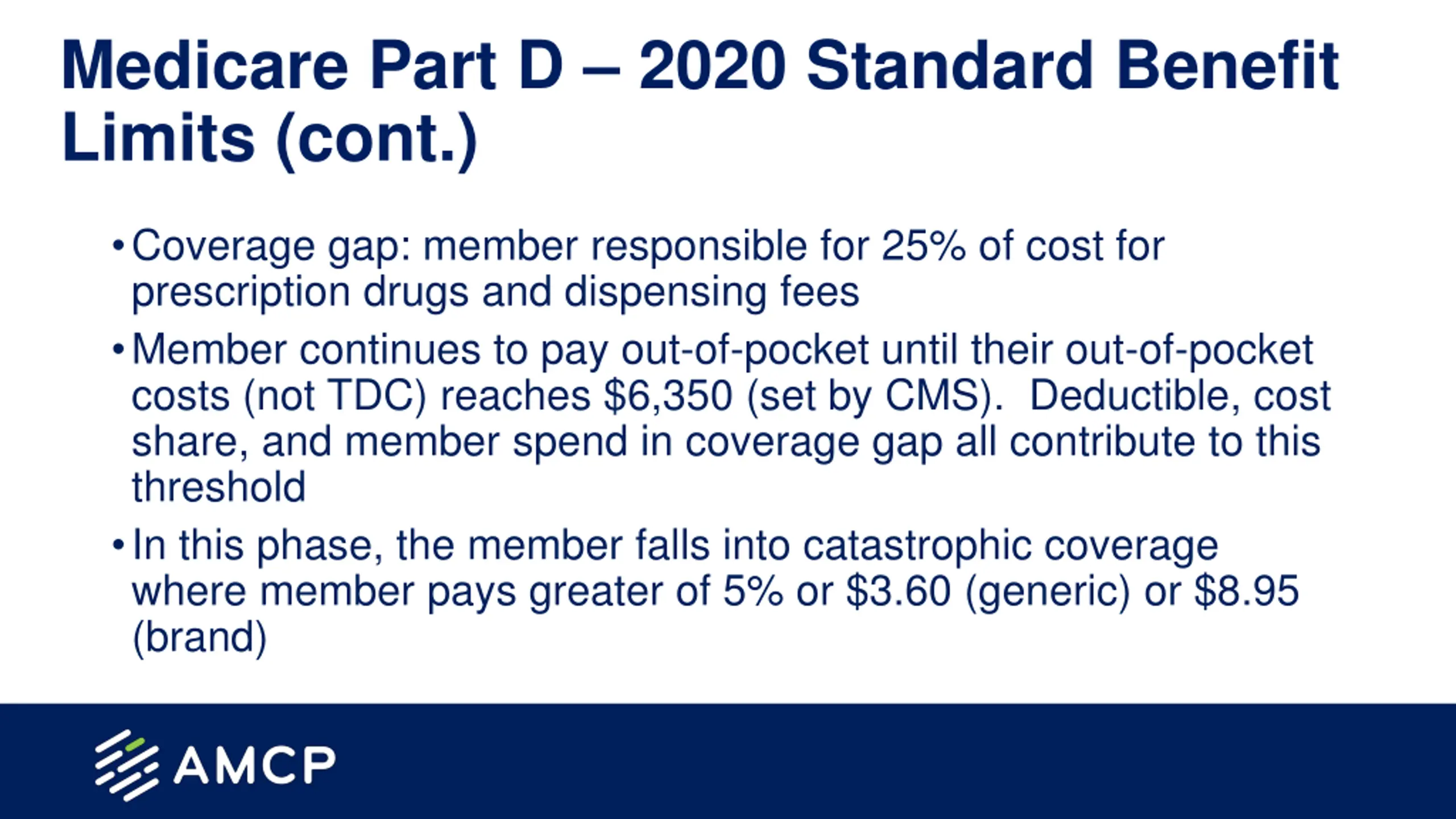 Medicare Part D – 2020 Standard Benefit Limits (cont.)

• Coverage gap: member responsible for 25% of cost for prescription drugs and dispensing fees

• Member continues to pay out-of-pocket until their out-of-pocket costs (not TDC) reaches \$6,350 (set by CMS). Deductible, cost share, and member spend in coverage gap all contribute to this threshold

• In this phase, the member falls into catastrophic coverage where member pays greater of 5% or \$3.60 (generic) or \$8.95 (brand)

AMCP